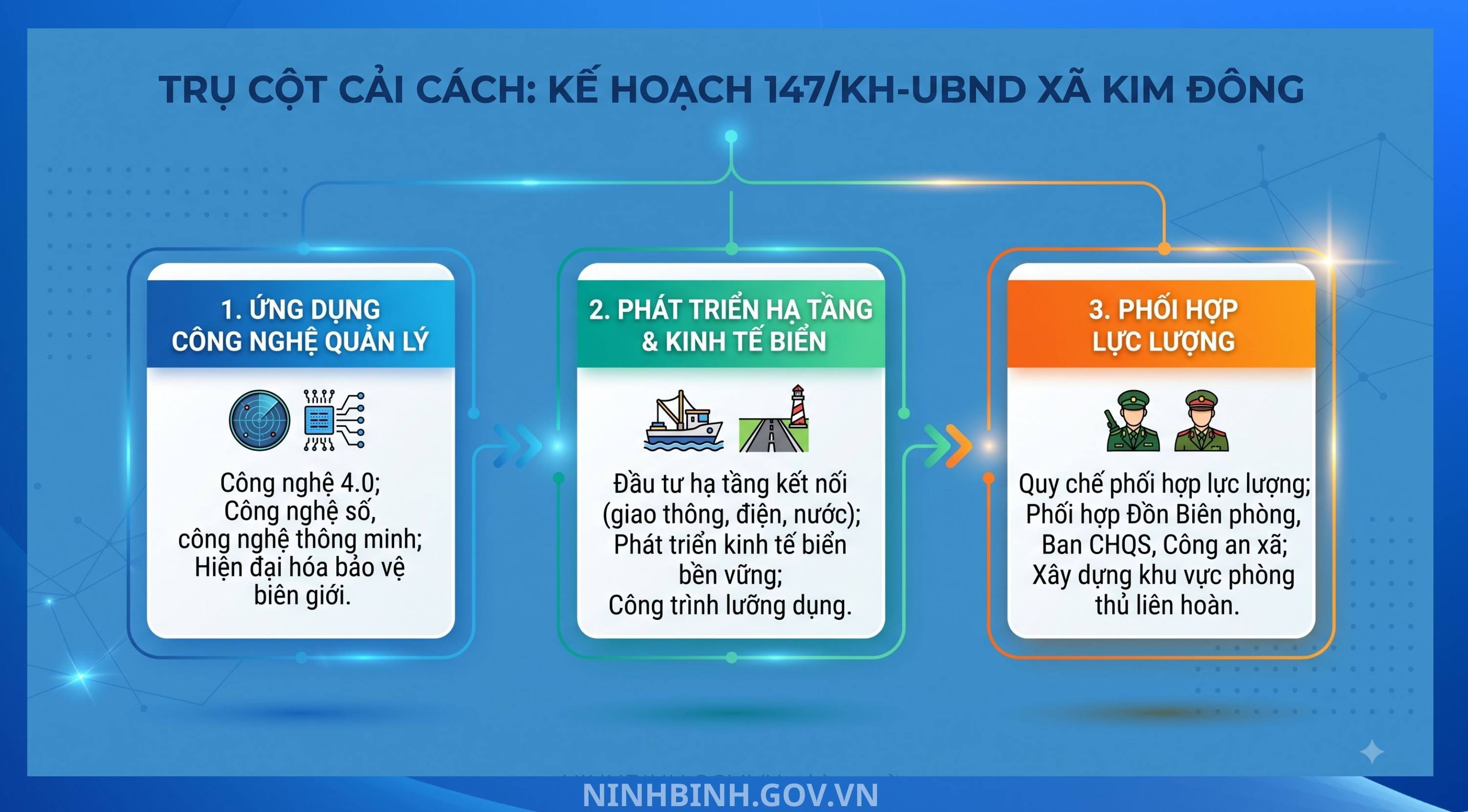 TRỤ CỘT CẢI CÁCH: KẾ HOẠCH 147/KH-UBND XÃ KIM ĐÔNG

1. ỨNG DỤNG CÔNG NGHỆ QUẢN LÝ

Công nghệ 4.0;
Công nghệ số,
công nghệ thông minh;
Hiện đại hóa bảo vệ biên giới.

2. PHÁT TRIỂN HẠ TẦNG & KINH TẾ BIỂN

Đầu tư hạ tầng kết nối (giao thông, điện, nước);
Phát triển kinh tế biển bền vững;
Công trình lưỡng dụng.

3. PHỐI HỢP LỰC LƯỢNG

Quy chế phối hợp lực lượng;
Phối hợp Đồn Biên phòng, Ban CHQS, Công an xã;
Xây dựng khu vực phòng thủ liên hoàn.

NINHBINH.GOV.VN